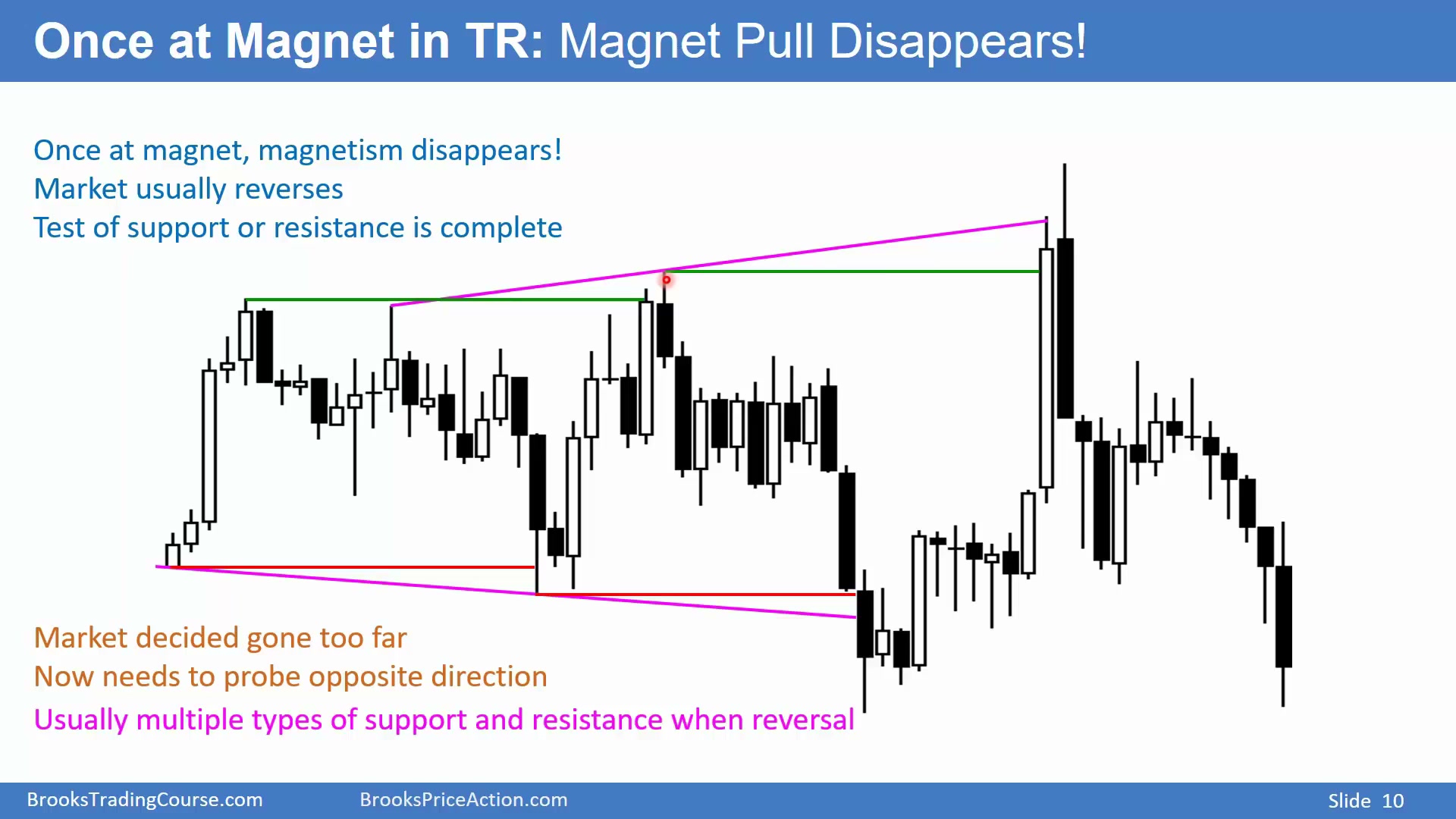 Once at Magnet in TR: Magnet Pull Disappears!

Once at magnet, magnetism disappears!
Market usually reverses
Test of support or resistance is complete

Market decided gone too far
Now needs to probe opposite direction
Usually multiple types of support and resistance when reversal

BrooksTradingCourse.com BrooksPriceAction.com Slide 10